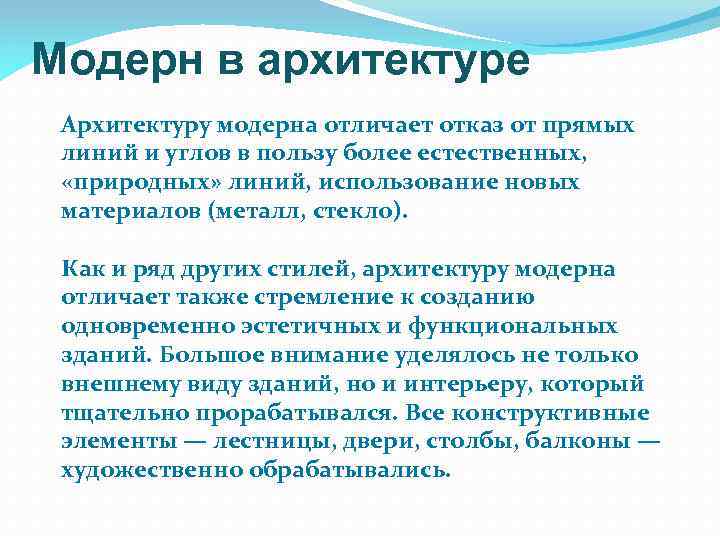 Модерн в архитектуре

Архитектуру модерна отличает отказ от прямых линий и углов в пользу более естественных, «природных» линий, использование новых материалов (металл, стекло).

Как и ряд других стилей, архитектуру модерна отличает также стремление к созданию одновременно эстетичных и функциональных зданий. Большое внимание уделялось не только внешнему виду зданий, но и интерьеру, который тщательно прорабатывался. Все конструктивные элементы — лестницы, двери, столбы, балконы — художественно обрабатывались.